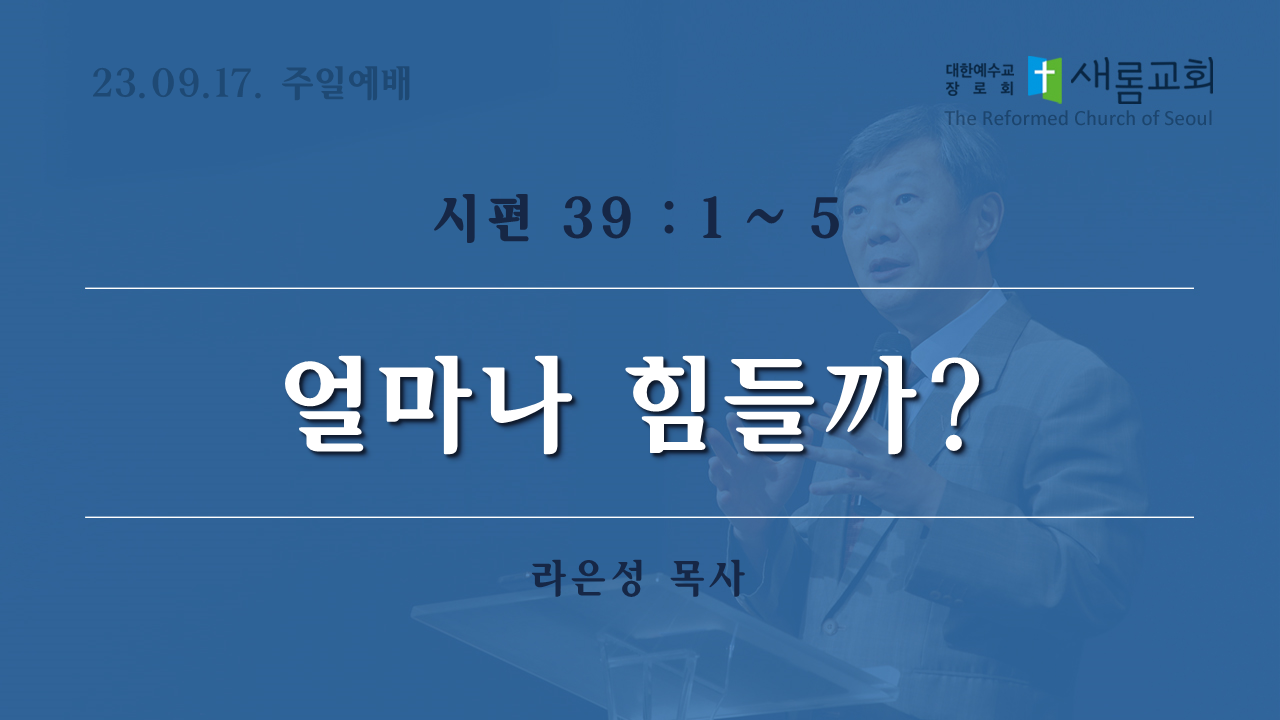 23.09.17. 주일예배

대한예수교 장로회 새롬교회
The Reformed Church of Seoul

시편 39 : 1 ~ 5

얼마나 힘들까?

라은성 목사